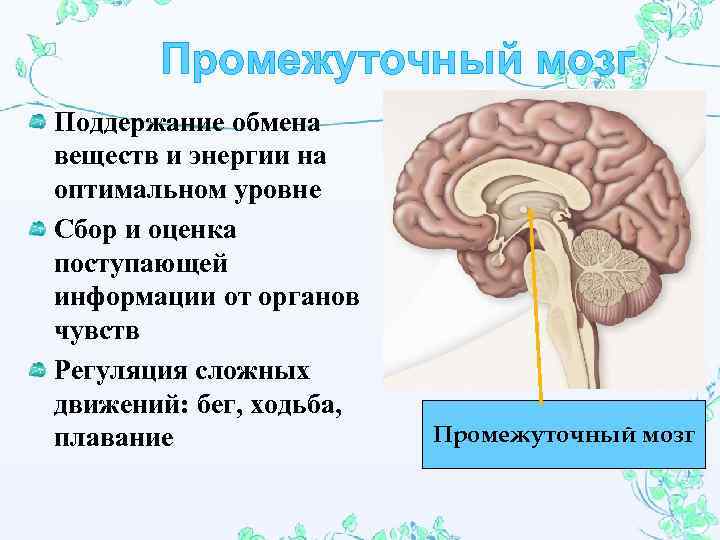 Промежуточный мозг

Поддержание обмена веществ и энергии на оптимальном уровне

Сбор и оценка поступающей информации от органов чувств

Регуляция сложных движений: бег, ходьба, плавание

Промежуточный мозг